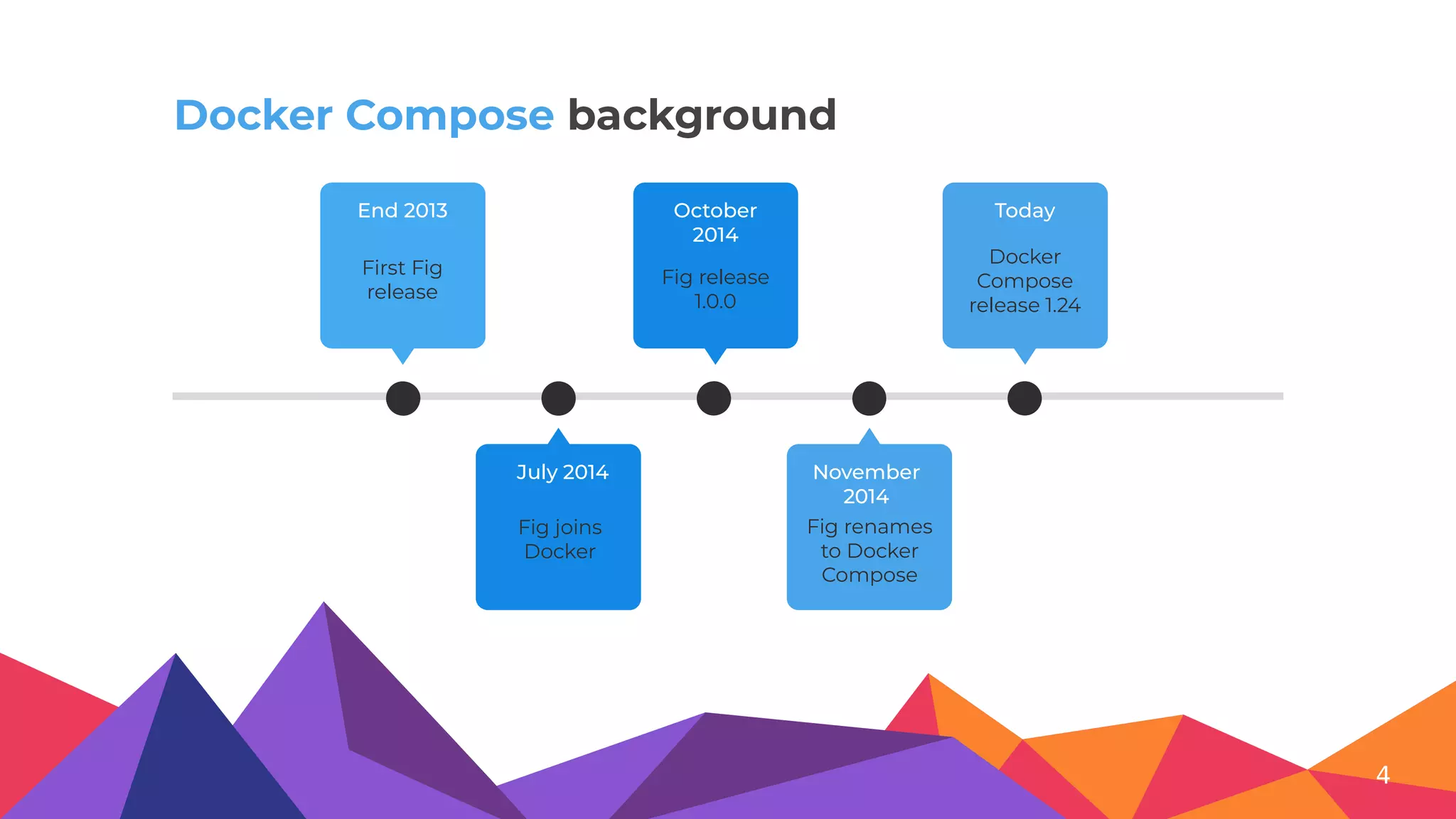 Docker Compose background

End 2013

First Fig release

July 2014

Fig joins Docker

October 2014

Fig release 1.0.0

November 2014

Fig renames to Docker Compose

Today

Docker Compose release 1.24

4